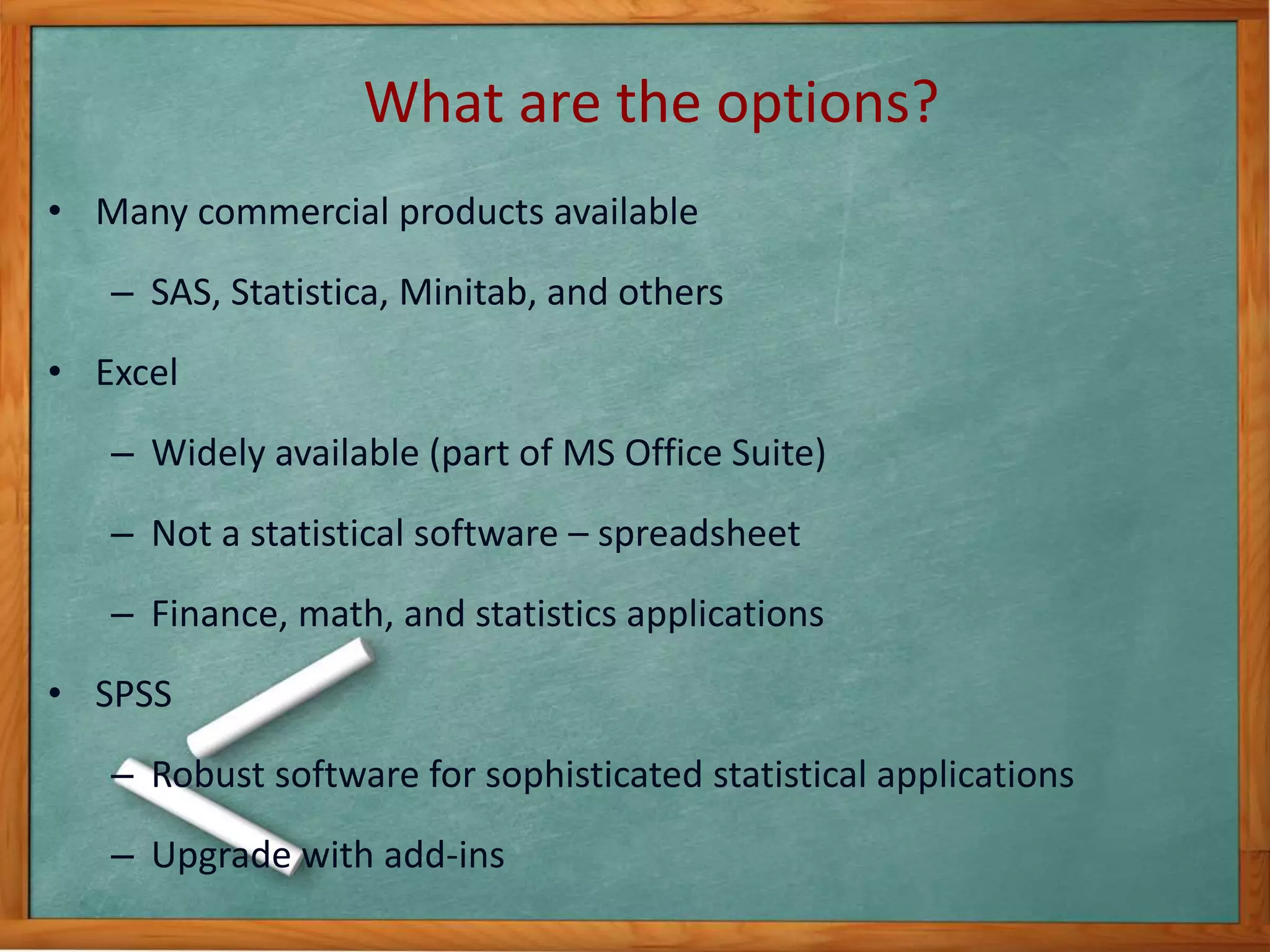 What are the options?

• Many commercial products available

– SAS, Statistica, Minitab, and others

• Excel

– Widely available (part of MS Office Suite)

– Not a statistical software – spreadsheet

– Finance, math, and statistics applications

• SPSS

– Robust software for sophisticated statistical applications

– Upgrade with add-ins